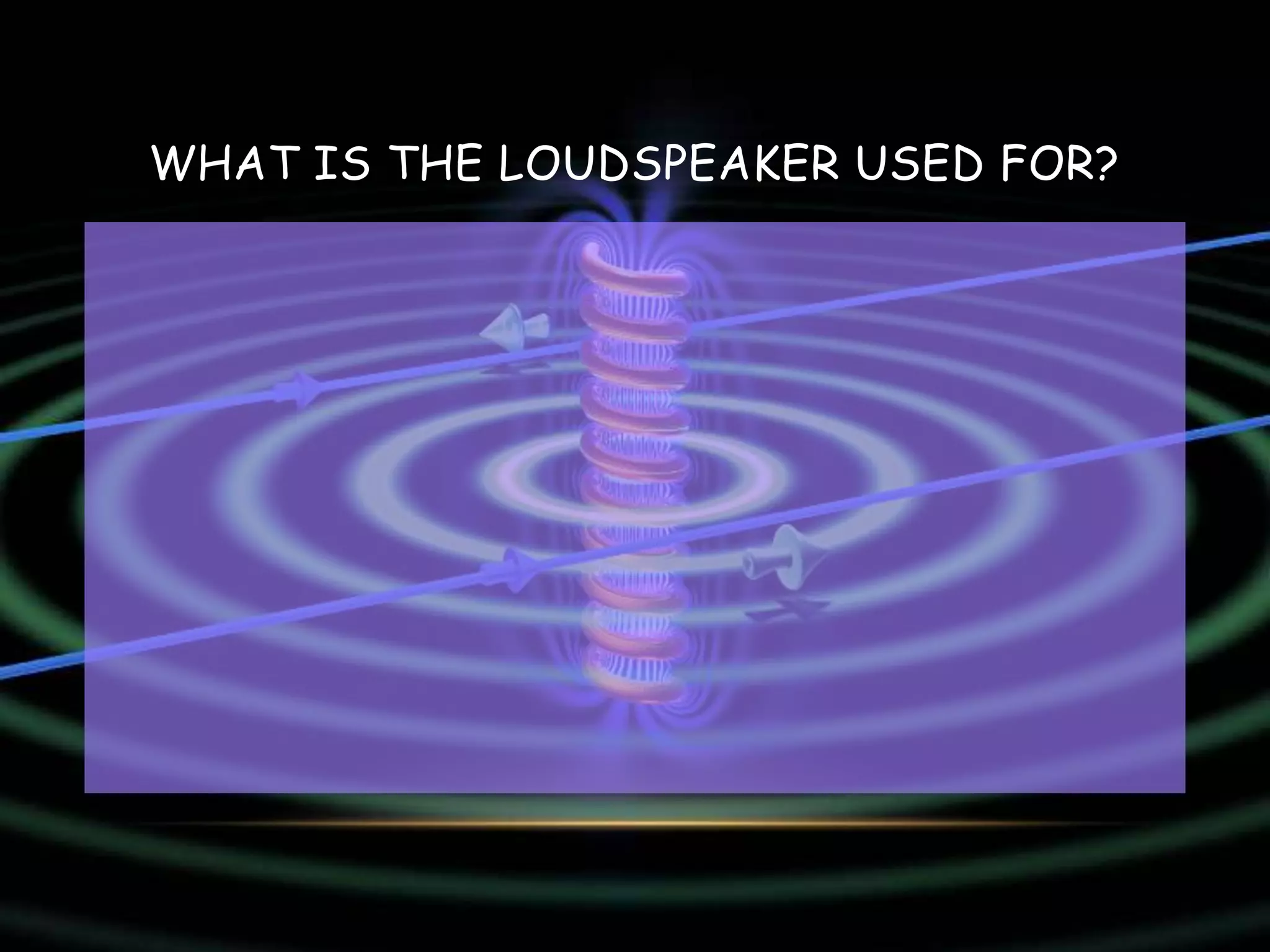 WHAT IS THE LOUDSPEAKER USED FOR?